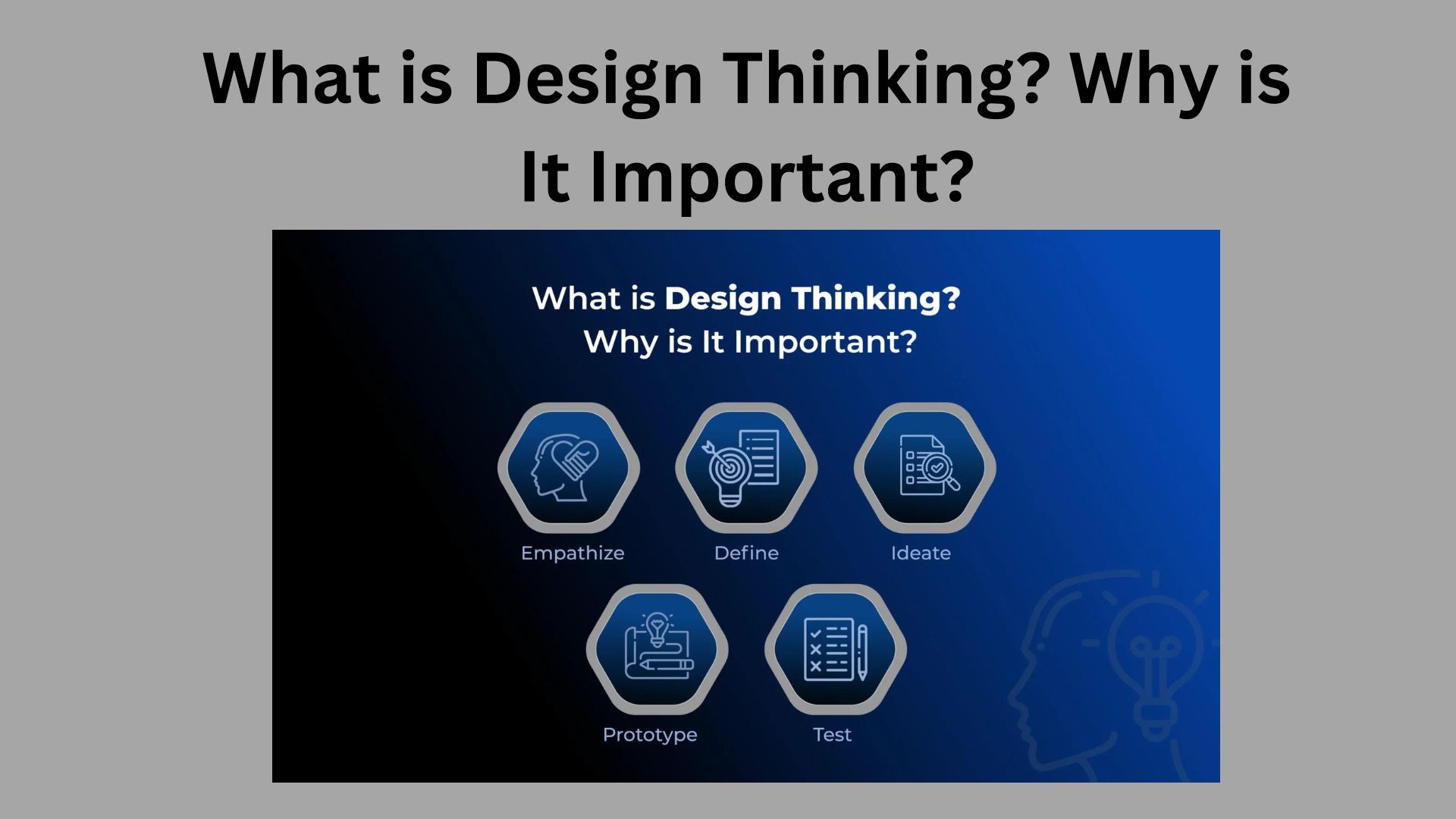 What is Design Thinking? Why is It Important?

What is Design Thinking?
Why is It Important?

Empathize

Define

Ideate

Prototype

Test